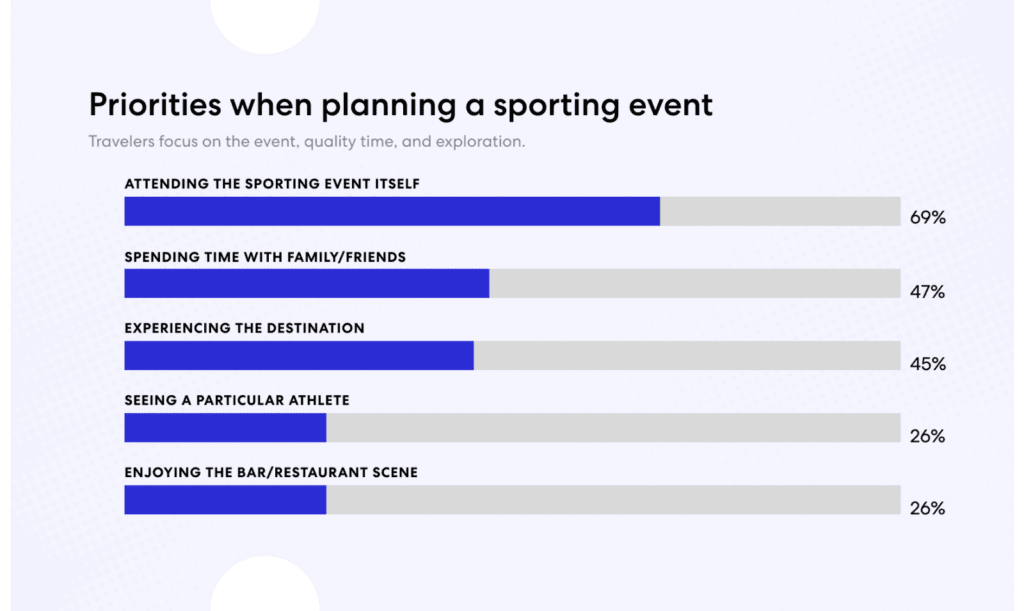 Priorities when planning a sporting event

Travelers focus on the event, quality time, and exploration.

ATTENDING THE SPORTING EVENT ITSELF
69%

SPENDING TIME WITH FAMILY/FRIENDS
47%

EXPERIENCING THE DESTINATION
45%

SEEING A PARTICULAR ATHLETE
26%

ENJOYING THE BAR/RESTAURANT SCENE
26%